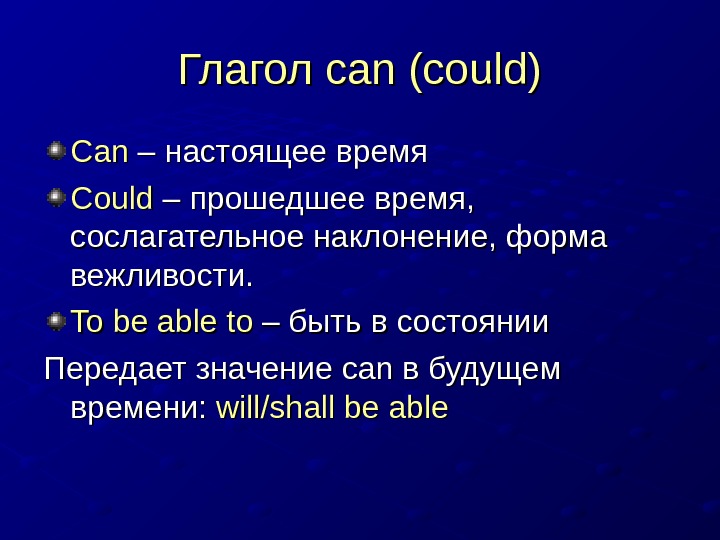 Глагол can (could)

Can – настоящее время

Could – прошедшее время, сослагательное наклонение, форма вежливости.

To be able to – быть в состоянии

Передает значение can в будущем времени: will/shall be able